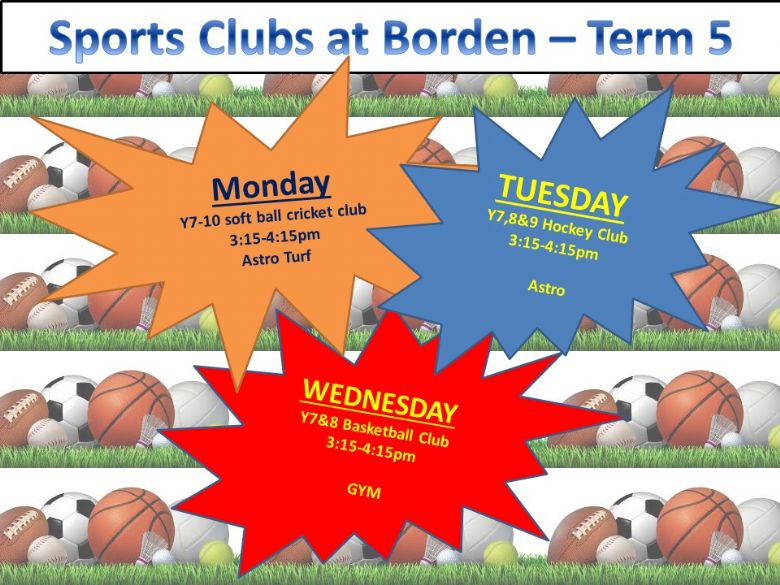 Sports Clubs at Borden – Term 5

Monday
Y7-10 soft ball cricket club
3:15-4:15pm
Astro Turf

TUESDAY
Y7,8&9 Hockey Club
3:15-4:15pm

Astro

WEDNESDAY
Y7&8 Basketball Club
3:15-4:15pm

GYM